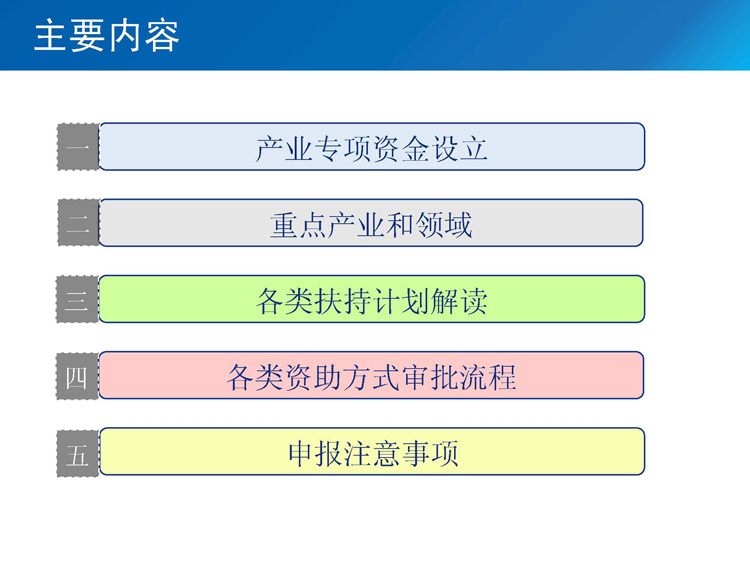 主要内容

一 产业专项资金设立

二 重点产业和领域

三 各类扶持计划解读

四 各类资助方式审批流程

五 申报注意事项